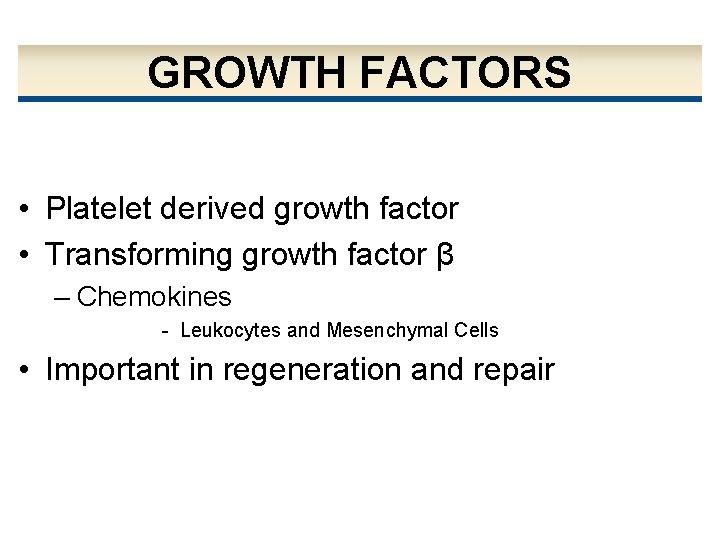 GROWTH FACTORS

• Platelet derived growth factor
• Transforming growth factor β
– Chemokines
- Leukocytes and Mesenchymal Cells
• Important in regeneration and repair